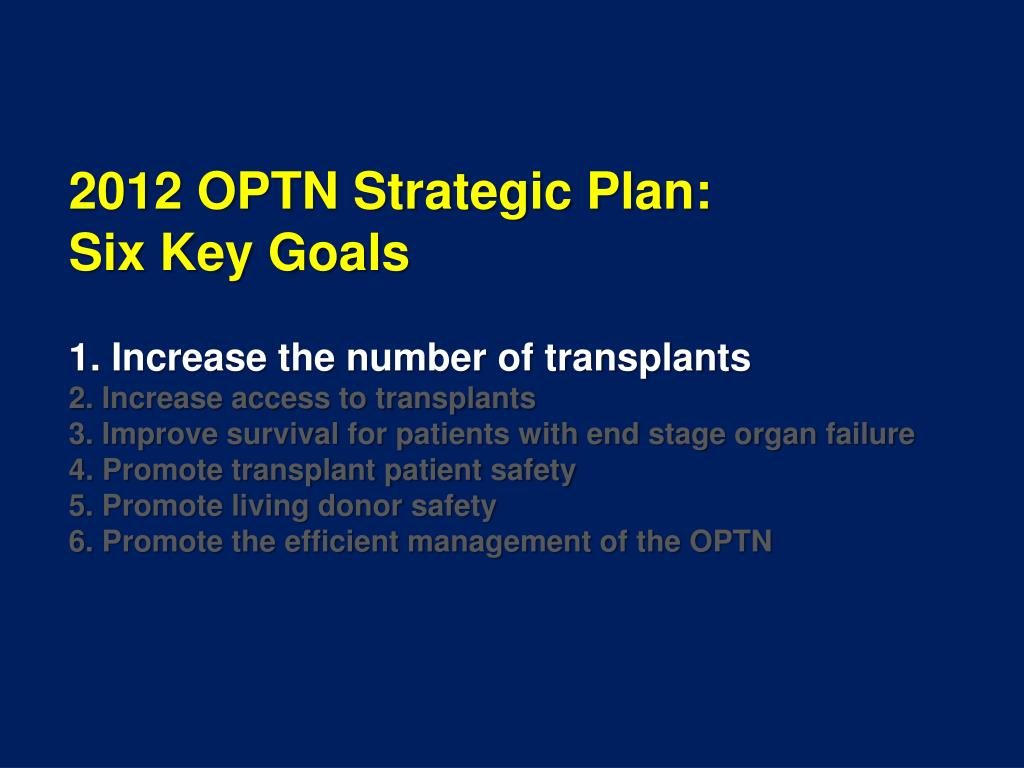 2012 OPTN Strategic Plan:
Six Key Goals

1. Increase the number of transplants
2. Increase access to transplants
3. Improve survival for patients with end stage organ failure
4. Promote transplant patient safety
5. Promote living donor safety
6. Promote the efficient management of the OPTN